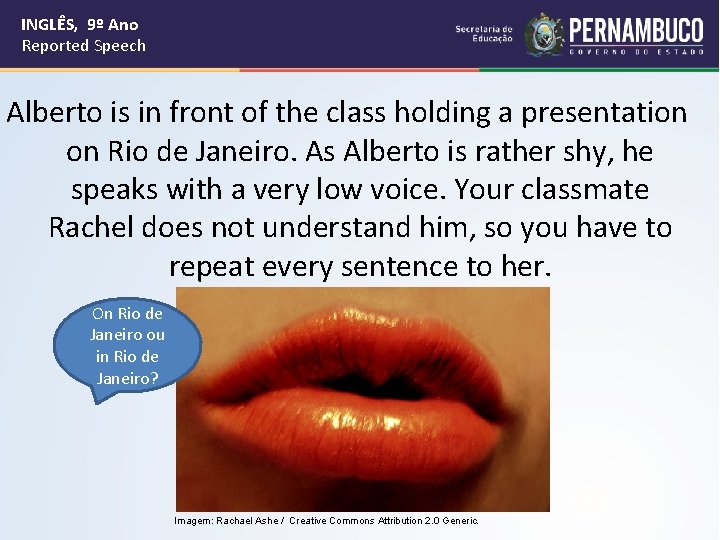 INGLÊS, 9º Ano
Reported Speech

Secretaria de Educação

PERNAMBUCO
GOVERNO DO ESTADO

Alberto is in front of the class holding a presentation on Rio de Janeiro. As Alberto is rather shy, he speaks with a very low voice. Your classmate Rachel does not understand him, so you have to repeat every sentence to her.

On Rio de Janeiro ou in Rio de Janeiro?

Imagem: Rachael Ashe / Creative Commons Attribution 2.0 Generic.